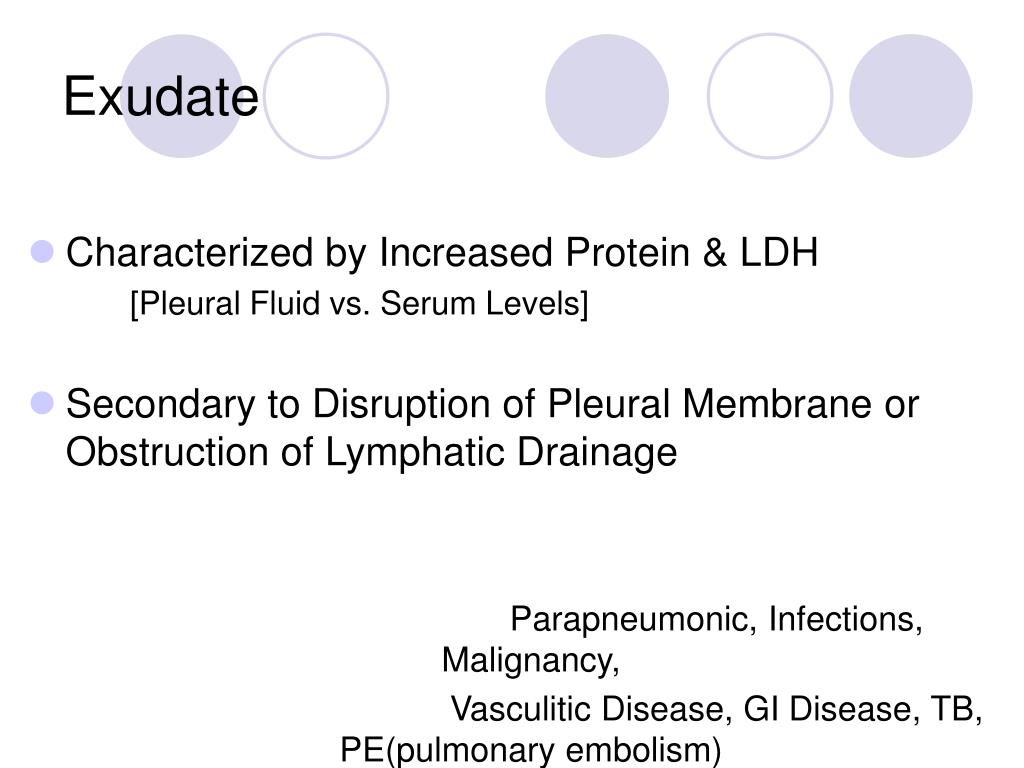 Exudate

Characterized by Increased Protein & LDH
[Pleural Fluid vs. Serum Levels]

Secondary to Disruption of Pleural Membrane or Obstruction of Lymphatic Drainage

Parapneumonic, Infections, Malignancy,
Vasculitic Disease, GI Disease, TB, PE(pulmonary embolism)